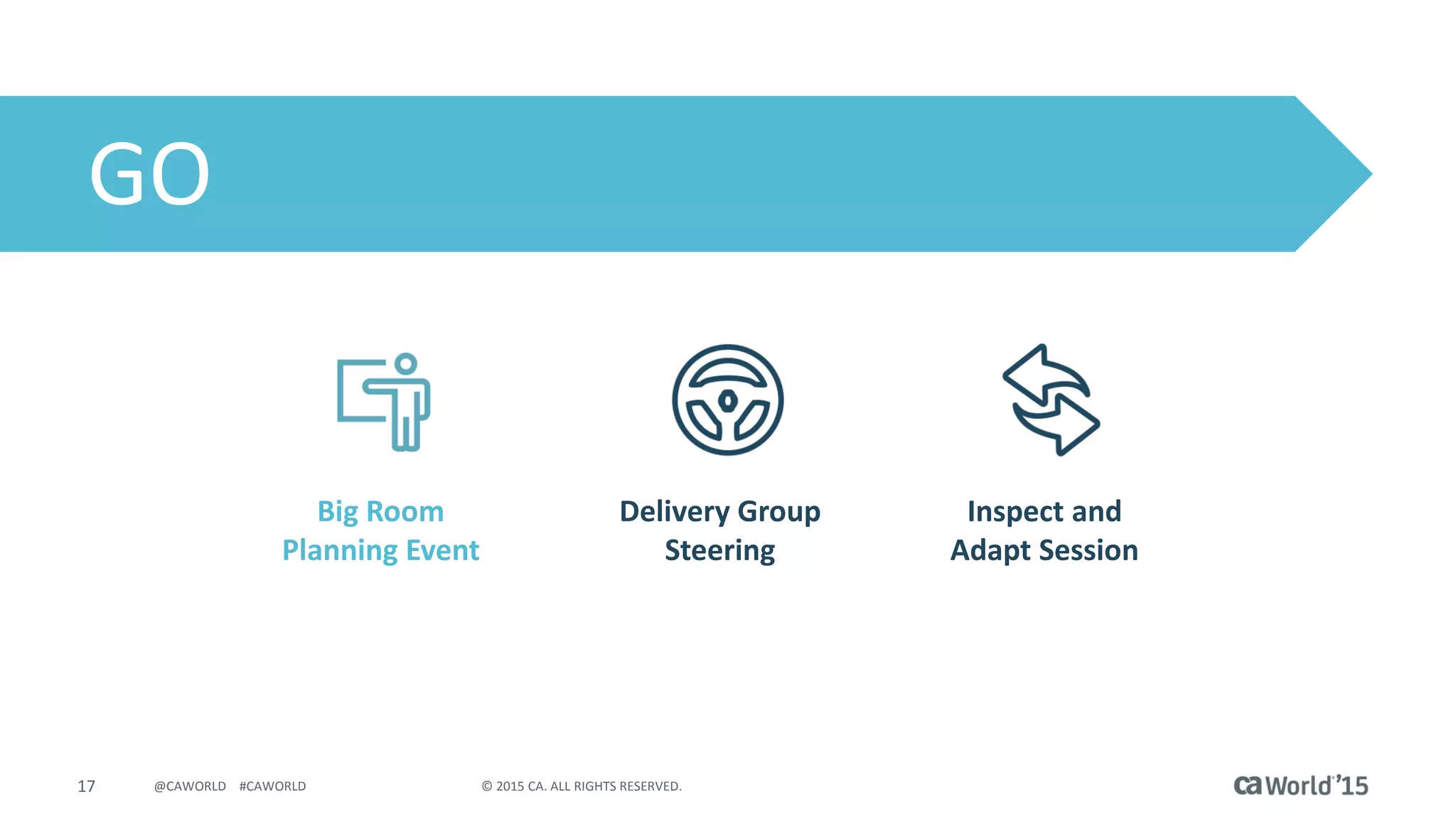 GO

Big Room Planning Event

Delivery Group Steering

Inspect and Adapt Session

17 @CAWORLD #CAWORLD © 2015 CA. ALL RIGHTS RESERVED. ca World'15